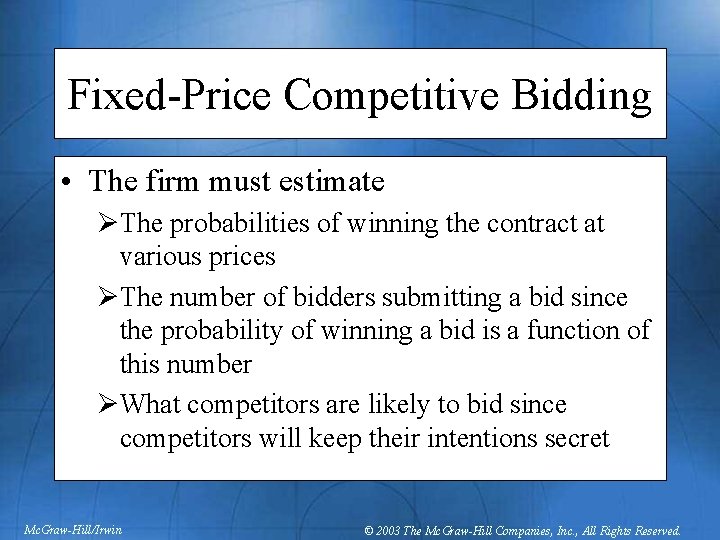 Fixed-Price Competitive Bidding

• The firm must estimate

➢The probabilities of winning the contract at various prices

➢The number of bidders submitting a bid since the probability of winning a bid is a function of this number

➢What competitors are likely to bid since competitors will keep their intentions secret

McGraw-Hill/Irwin

© 2003 The McGraw-Hill Companies, Inc., All Rights Reserved.